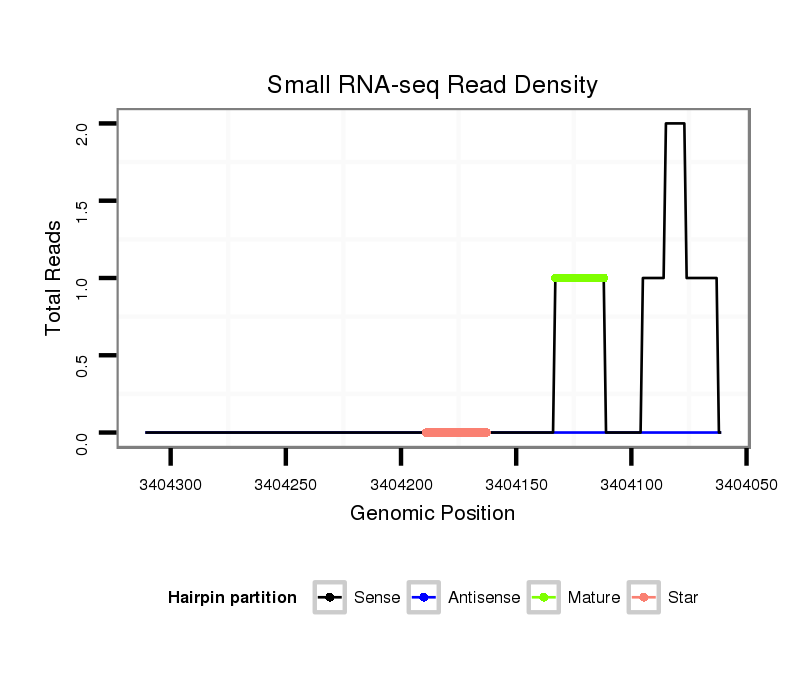 Small RNA-seq Read Density

Total Reads

2.0
1.5
1.0
0.5
0.0

3404300
3404250
3404200
3404150
3404100
3404050

Genomic Position

Hairpin partition
Sense
Antisense
Mature
Star